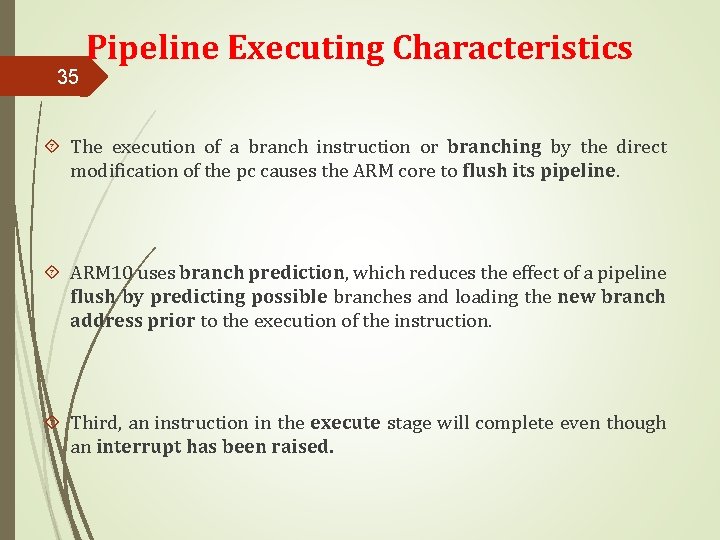 Pipeline Executing Characteristics

35

The execution of a branch instruction or branching by the direct modification of the pc causes the ARM core to flush its pipeline.

ARM10 uses branch prediction, which reduces the effect of a pipeline flush by predicting possible branches and loading the new branch address prior to the execution of the instruction.

Third, an instruction in the execute stage will complete even though an interrupt has been raised.